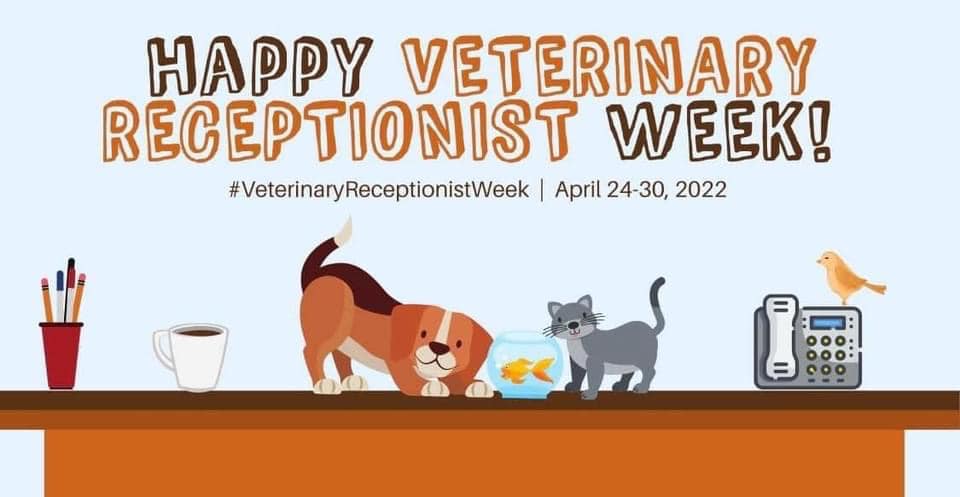 HAPPY VETERINARY RECEPTIONIST WEEK!

#VeterinaryReceptionistWeek | April 24-30, 2022